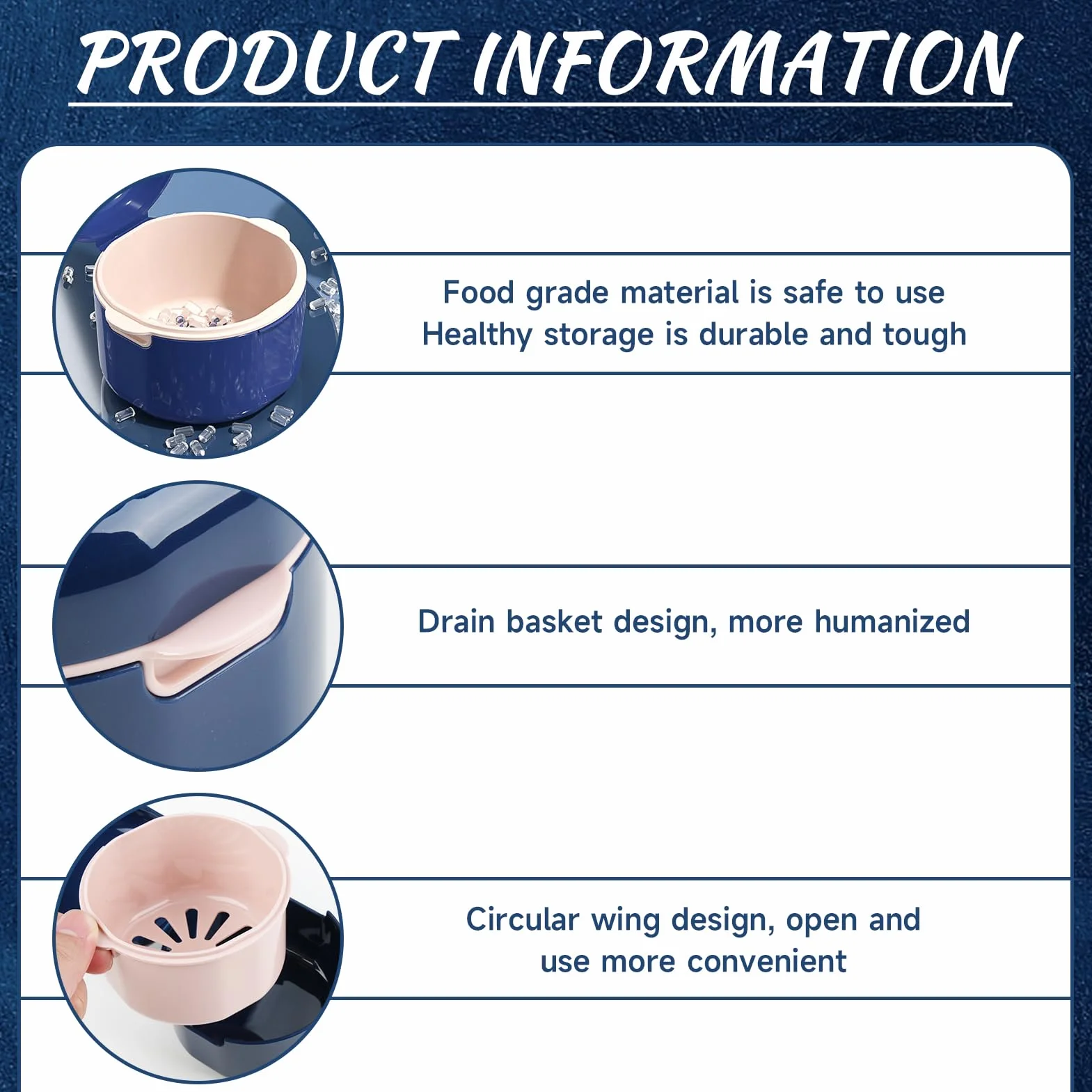 PRODUCT INFORMATION

Food grade material is safe to use
Healthy storage is durable and tough

Drain basket design, more humanized

Circular wing design, open and use more convenient